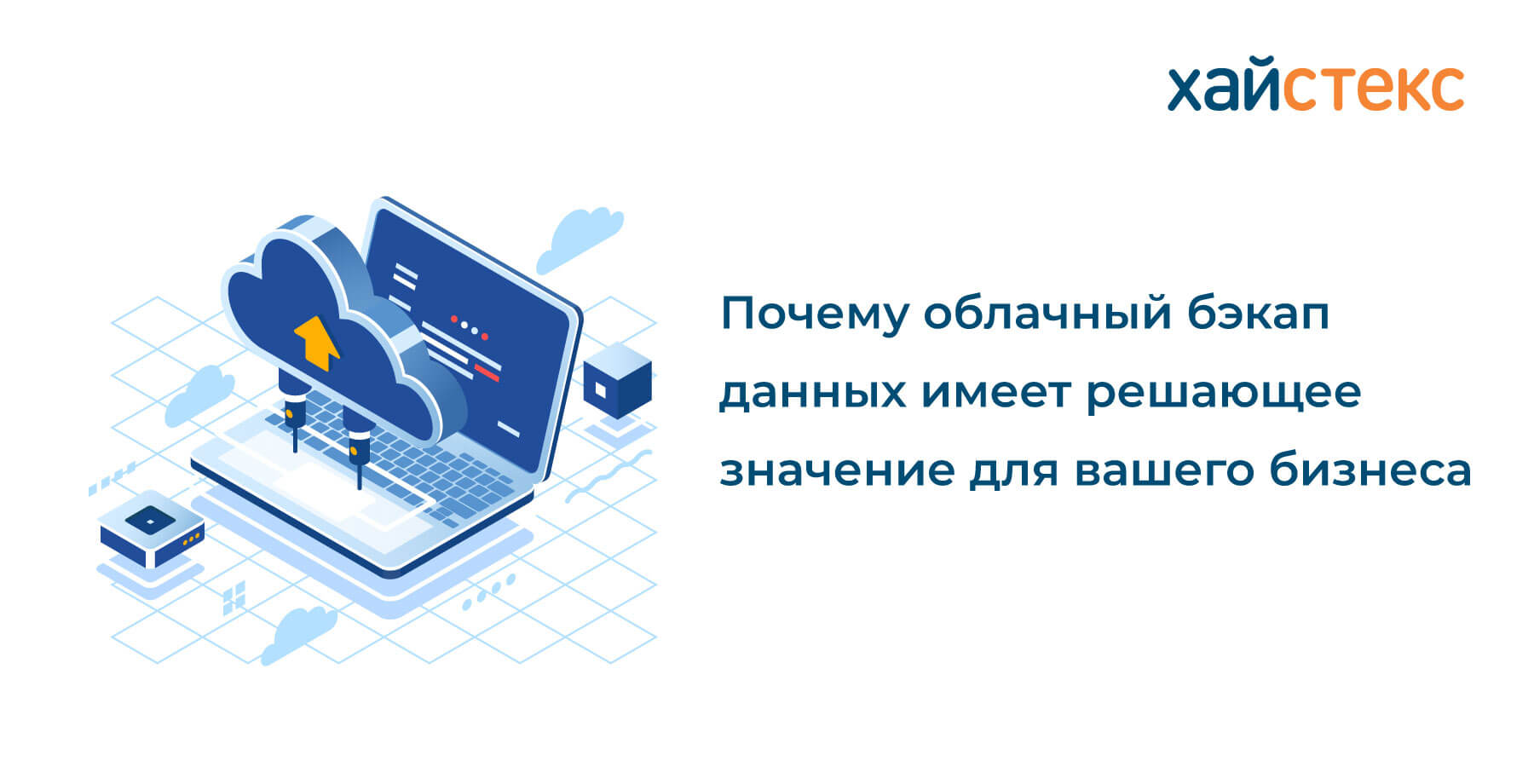 хайстекс

Почему облачный бэкап данных имеет решающее значение для вашего бизнеса